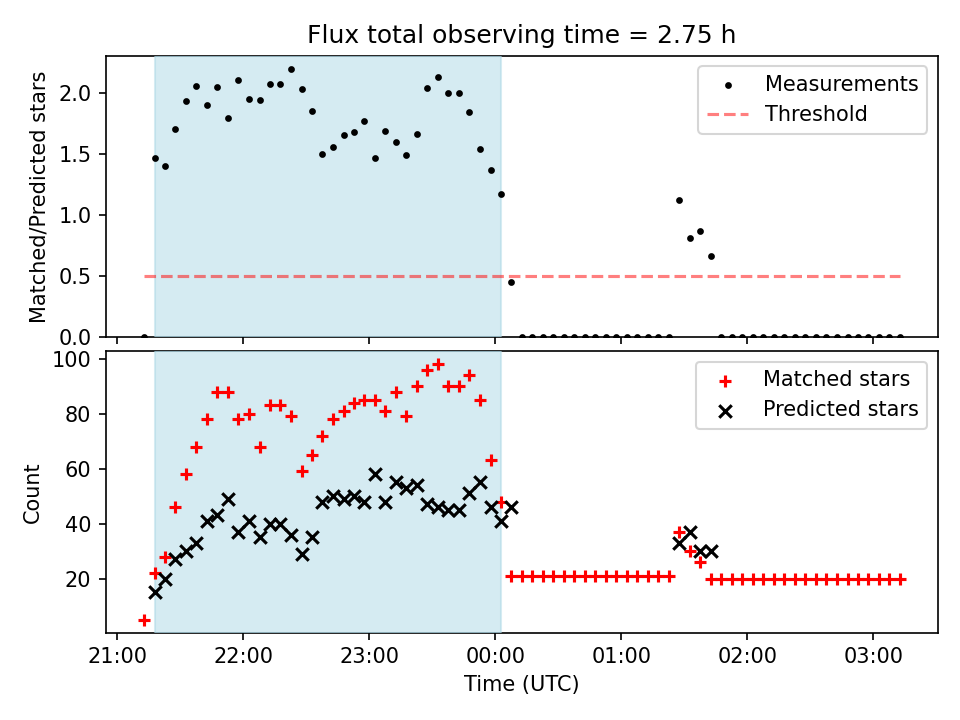 Flux total observing time = 2.75 h

Matched/Predicted stars

2.0
1.5
1.0
0.5
0.0

Measurements
Threshold

Count

100
80
60
40
20

Matched stars
Predicted stars

21:00 22:00 23:00 00:00 01:00 02:00 03:00

Time (UTC)